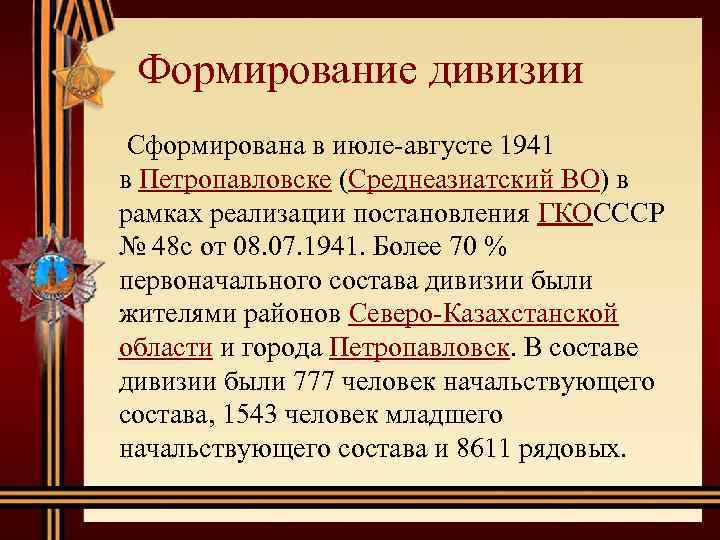 Формирование дивизии

Сформирована в июле-августе 1941 в Петропавловске (Среднеазиатский ВО) в рамках реализации постановления ГКОСССР № 48с от 08.07.1941. Более 70 % первоначального состава дивизии были жителями районов Северо-Казахстанской области и города Петропавловск. В составе дивизии были 777 человек начальствующего состава, 1543 человек младшего начальствующего состава и 8611 рядовых.